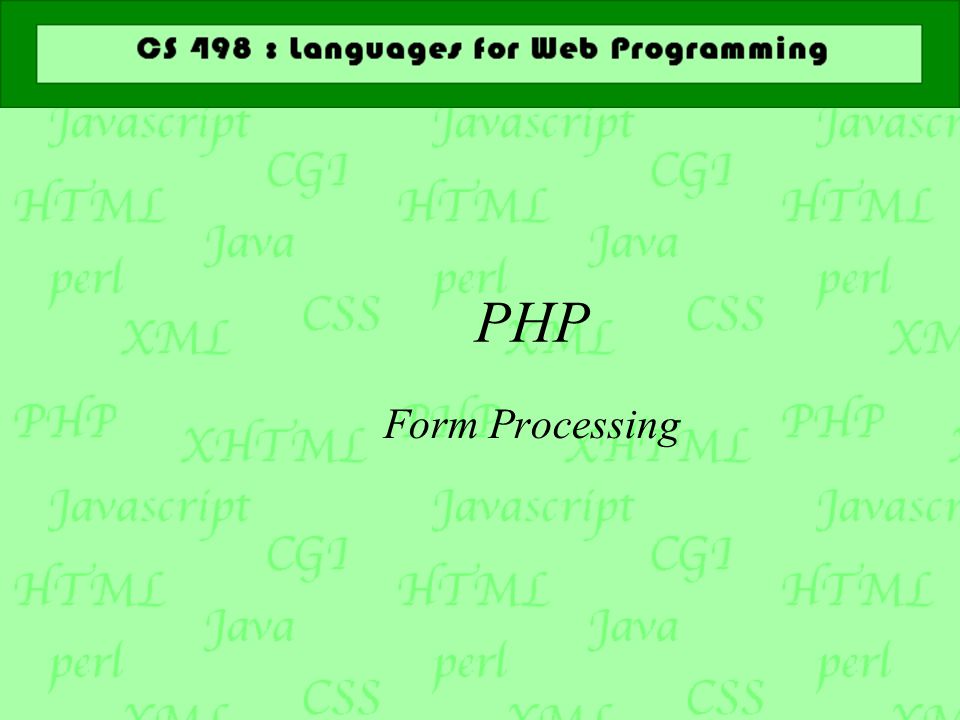 CS 498 : Languages for Web Programming

PHP

Form Processing